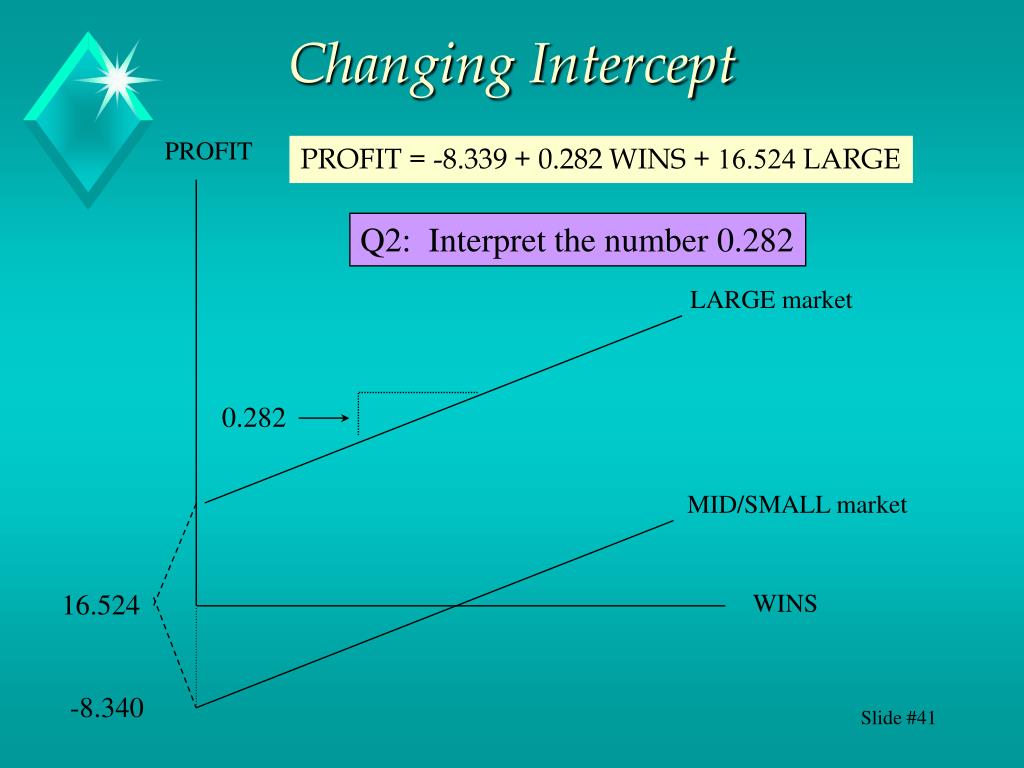 Changing Intercept

PROFIT

PROFIT = -8.339 + 0.282 WINS + 16.524 LARGE

Q2: Interpret the number 0.282

LARGE market

0.282

MID/SMALL market

16.524

WINS

-8.340

Slide #41